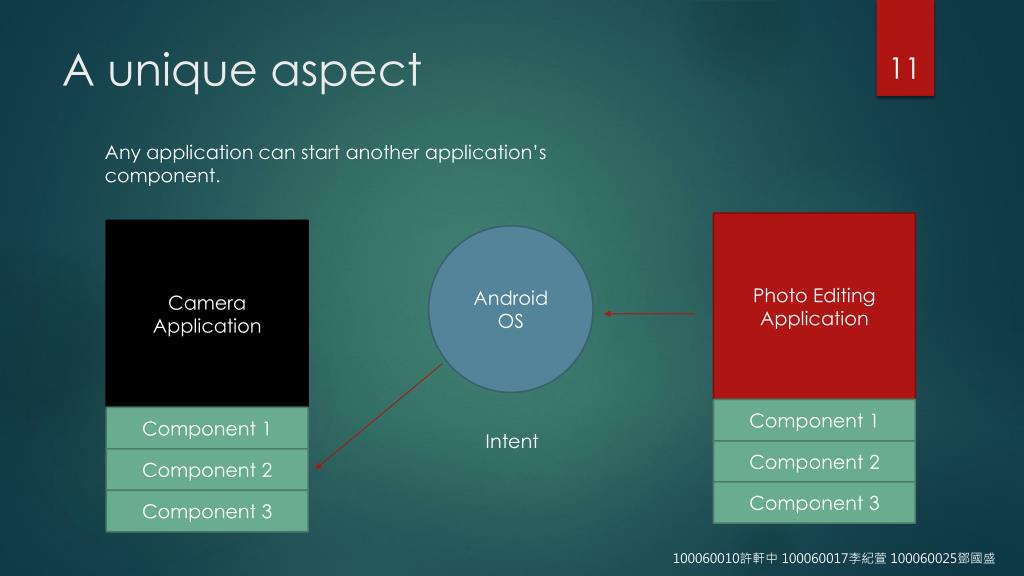 A unique aspect

11

Any application can start another application's component.

Camera Application

Component 1

Component 2

Component 3

Android OS

Intent

Photo Editing Application

Component 1

Component 2

Component 3

100060010許軒中 100060017李紀萱 100060025鄧國盛